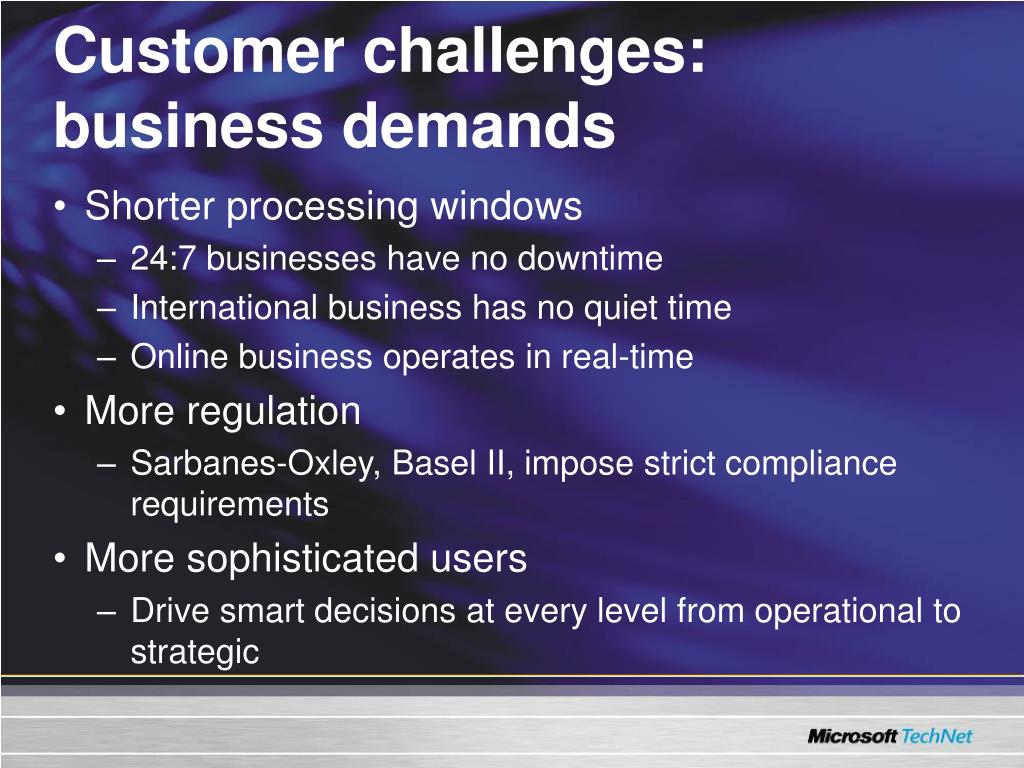 Customer challenges: business demands

• Shorter processing windows
– 24:7 businesses have no downtime
– International business has no quiet time
– Online business operates in real-time
• More regulation
– Sarbanes-Oxley, Basel II, impose strict compliance requirements
• More sophisticated users
– Drive smart decisions at every level from operational to strategic

Microsoft TechNet